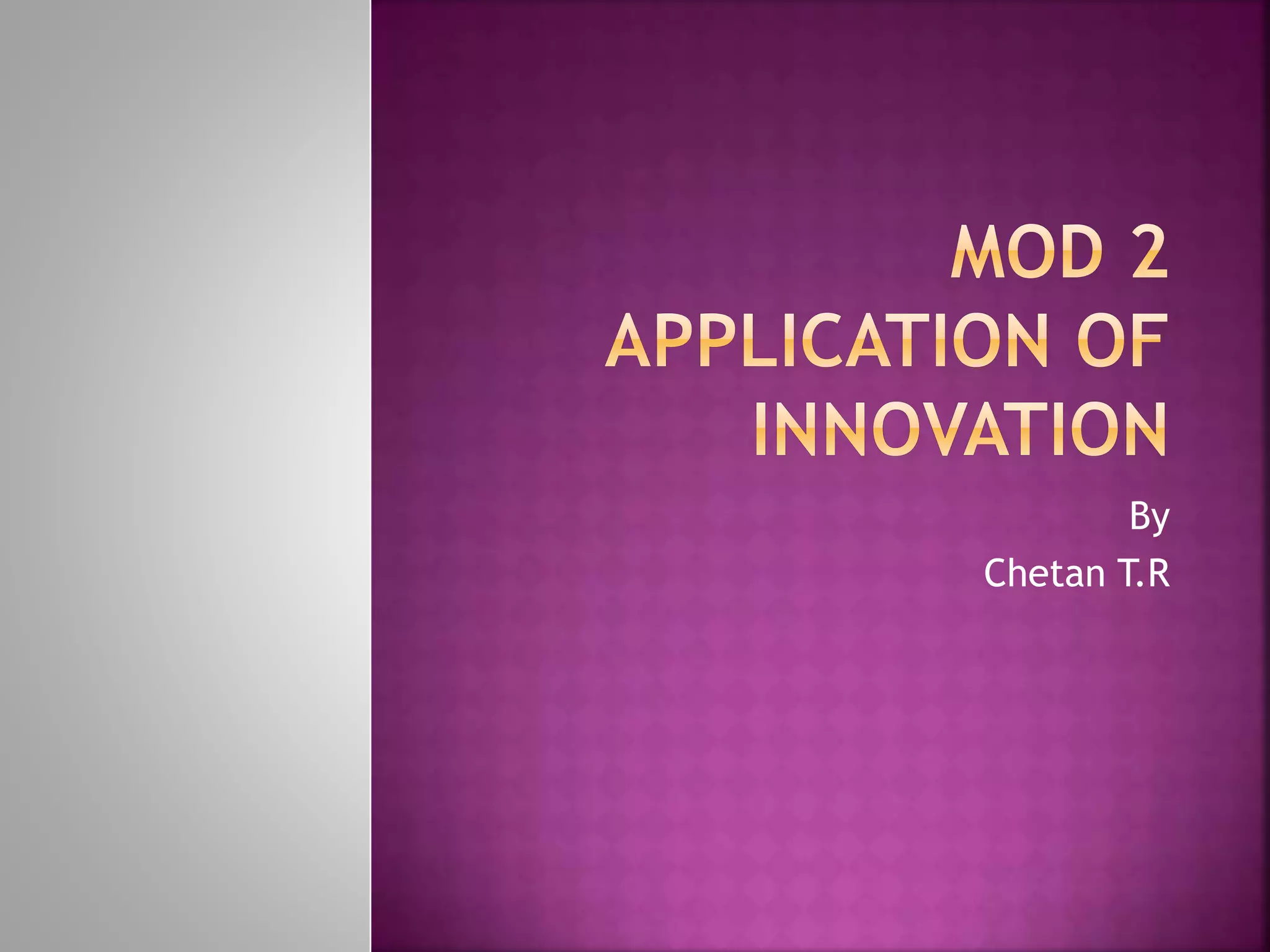 MOD 2
APPLICATION OF INNOVATION

By

Chetan T.R